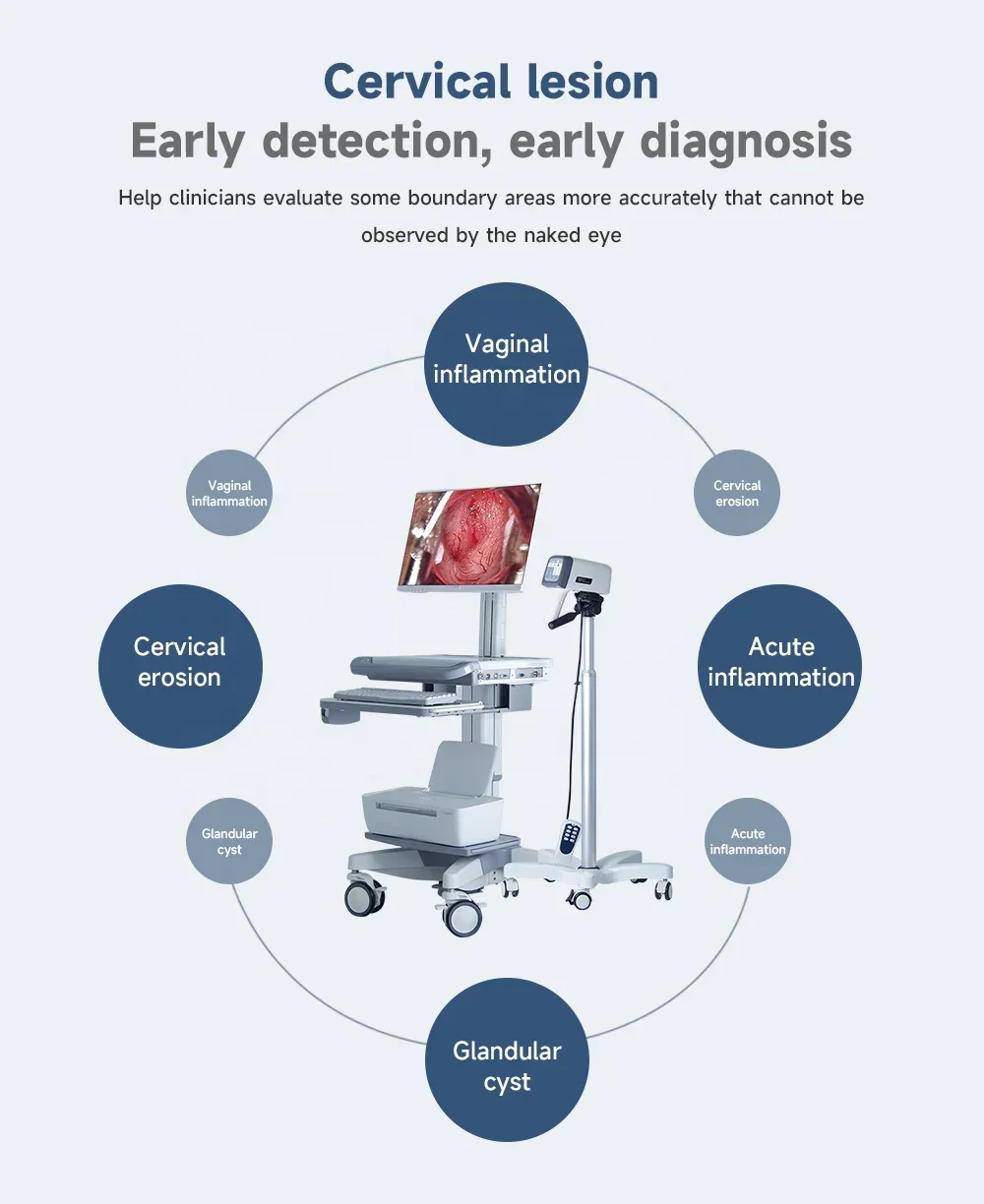 Cervical lesion
Early detection, early diagnosis

Help clinicians evaluate some boundary areas more accurately that cannot be observed by the naked eye

Vaginal inflammation

Vaginal inflammation

Cervical erosion

Cervical erosion

Acute inflammation

Glandular cyst

Acute inflammation

Glandular cyst